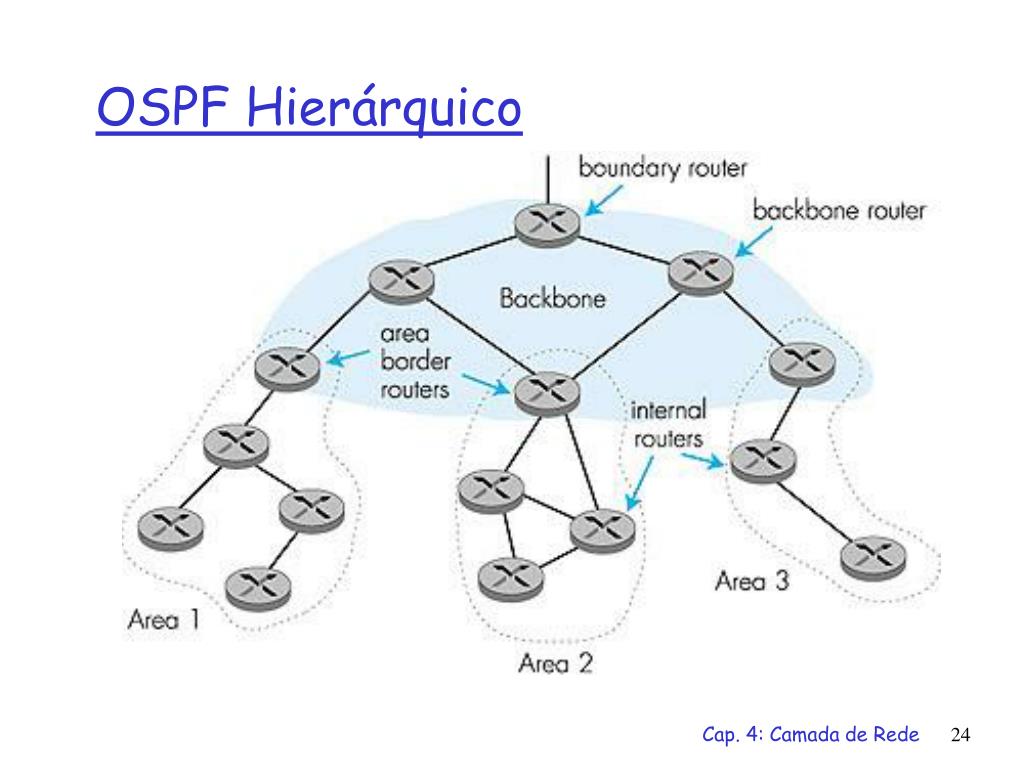 OSPF Hierárquico

boundary router
backbone router
Backbone
area border routers
internal routers
Area 1
Area 2
Area 3

Cap. 4: Camada de Rede 24